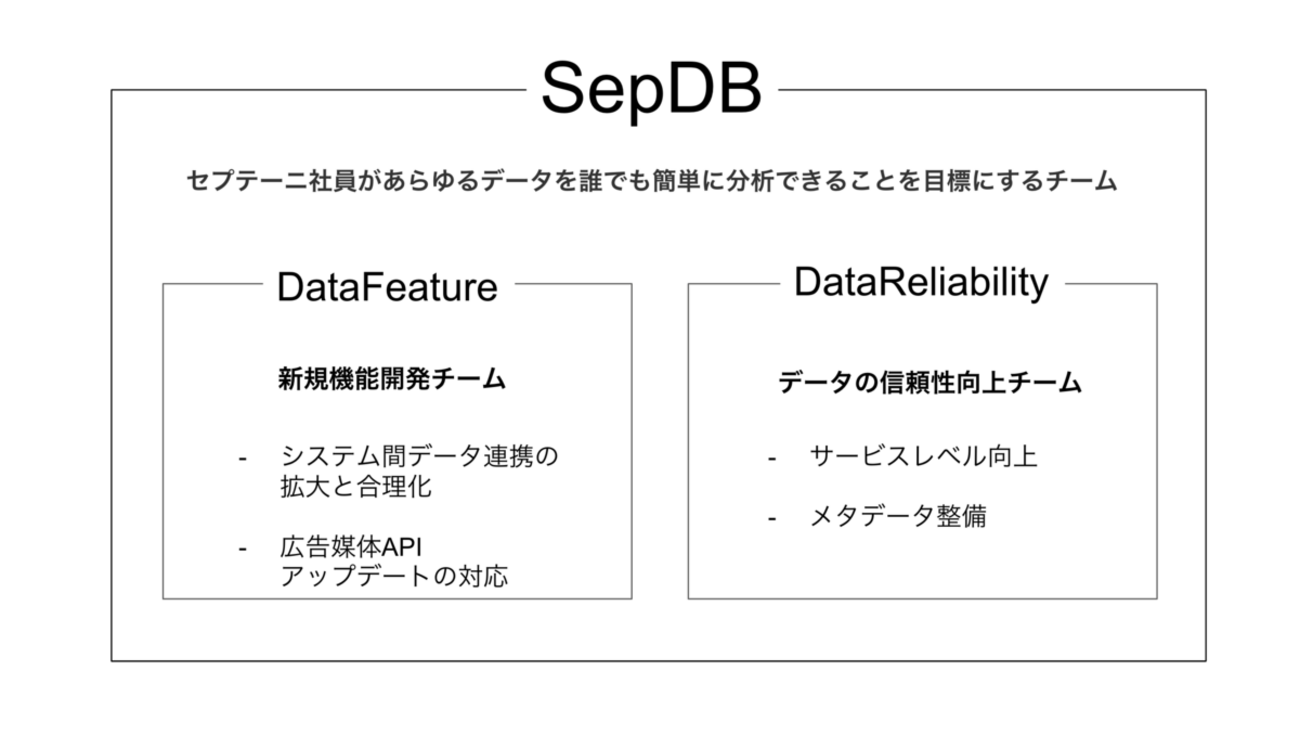 SepDB

セプテーニ社員があらゆるデータを誰でも簡単に分析できることを目標にするチーム

DataFeature

新規機能開発チーム

- システム間データ連携の拡大と合理化

- 広告媒体API アップデートの対応

DataReliability

データの信頼性向上チーム

- サービスレベル向上

- メタデータ整備